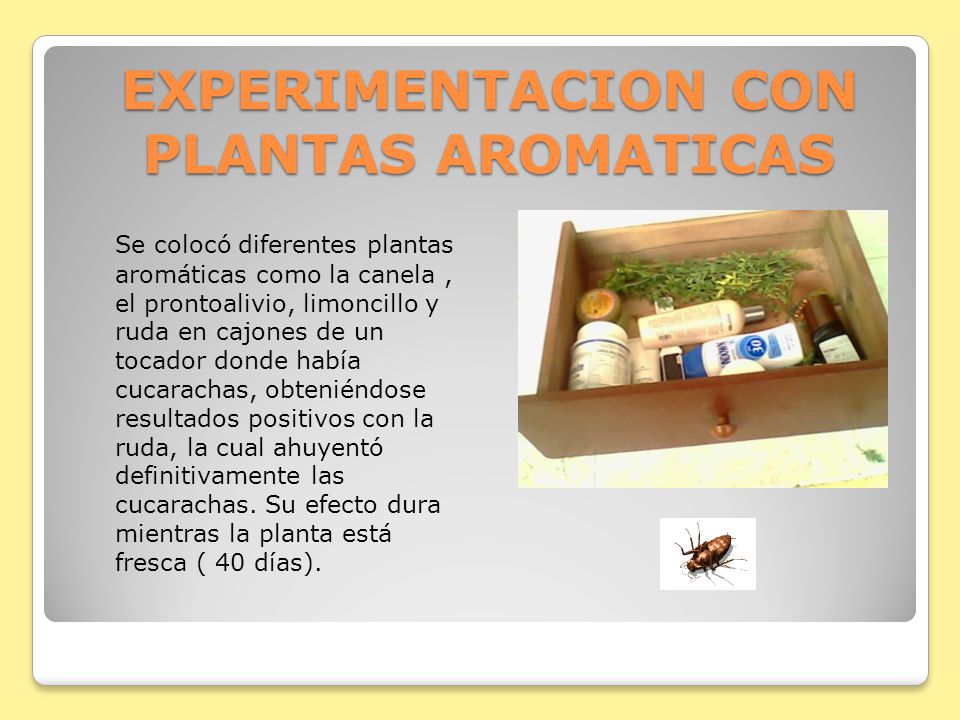 EXPERIMENTACION CON PLANTAS AROMATICAS

Se colocó diferentes plantas aromáticas como la canela , el prontoalivio, limoncillo y ruda en cajones de un tocador donde había cucarachas, obteniéndose resultados positivos con la ruda, la cual ahuyentó definitivamente las cucarachas. Su efecto dura mientras la planta está fresca ( 40 días).